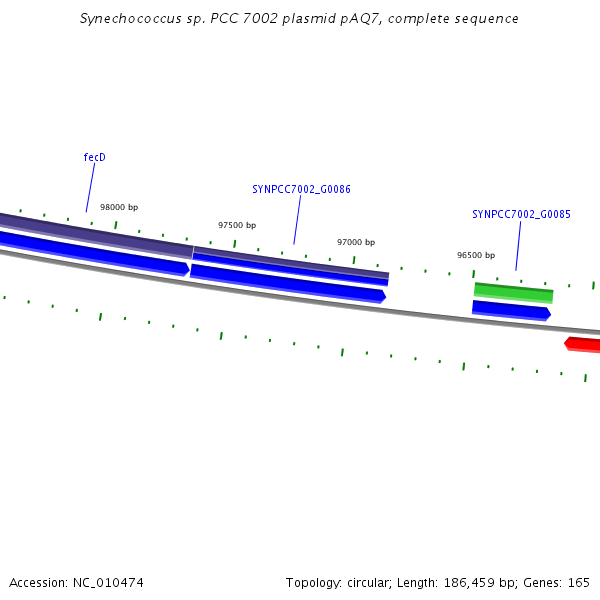 Synechococcus sp. PCC 7002 plasmid pAQ7, complete sequence

fecD

SYNPCC7002_G0086

SYNPCC7002_G0085

98000 bp

97500 bp

97000 bp

96500 bp

Accession: NC_010474

Topology: circular; Length: 186,459 bp; Genes: 165